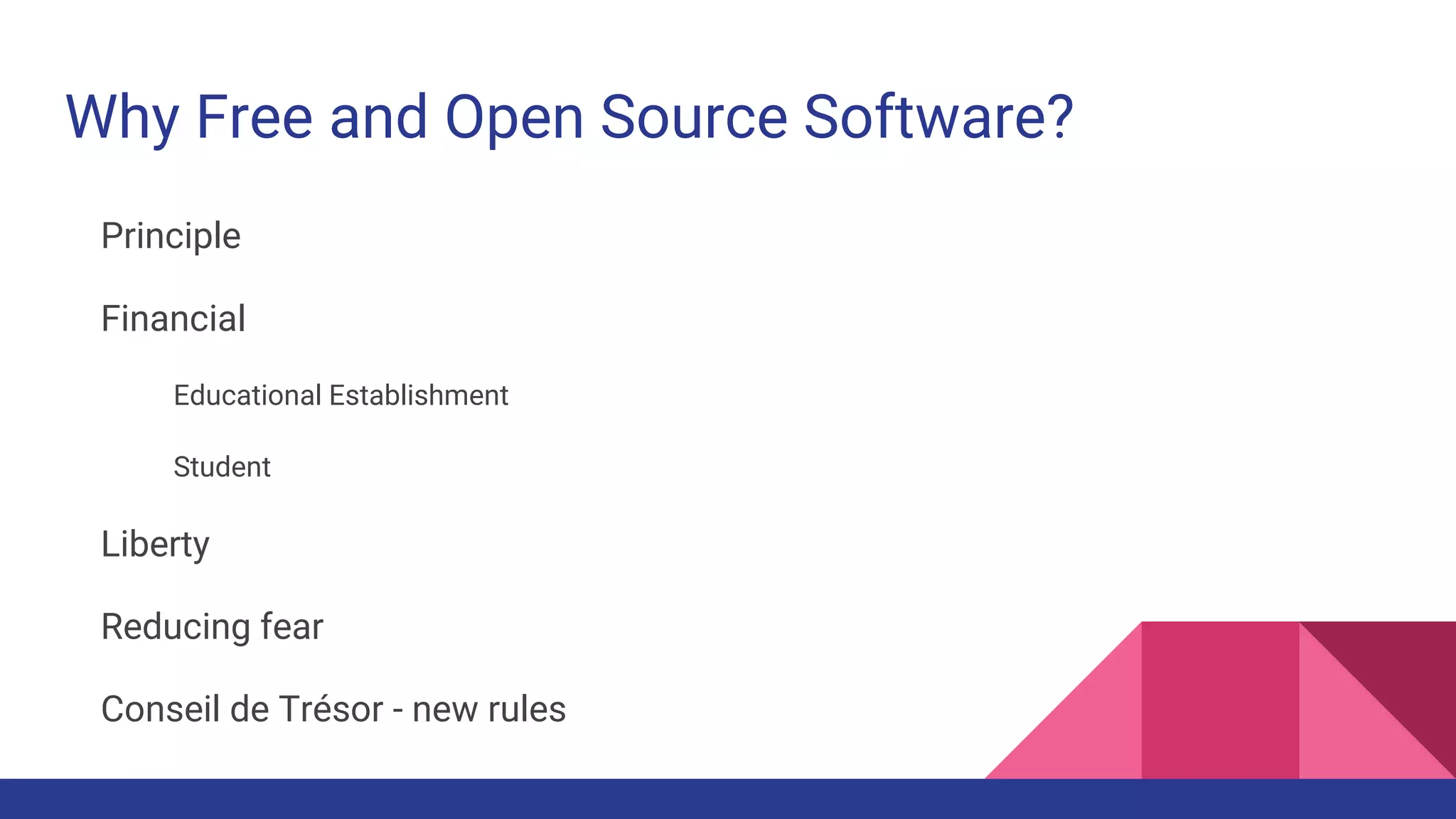 Why Free and Open Source Software?

Principle

Financial

Educational Establishment

Student

Liberty

Reducing fear

Conseil de Trésor - new rules